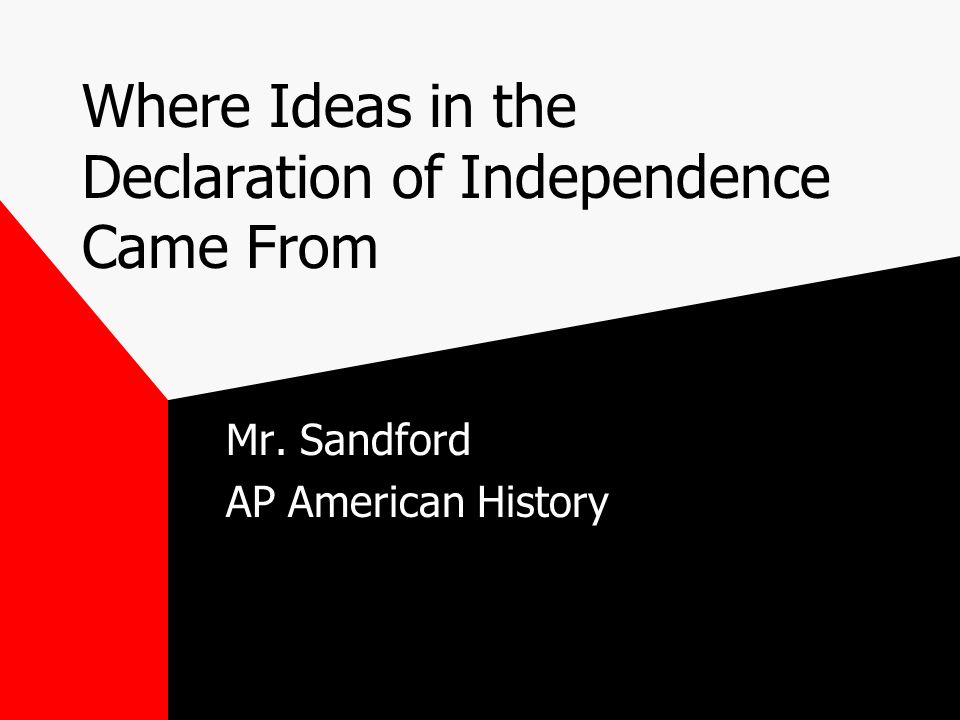 Where Ideas in the Declaration of Independence Came From

Mr. Sandford
AP American History